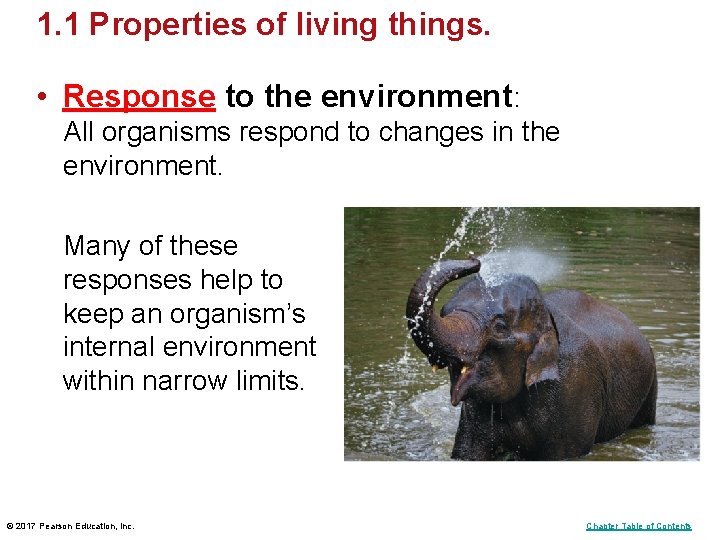 1.1 Properties of living things.

• Response to the environment: All organisms respond to changes in the environment.

Many of these responses help to keep an organism's internal environment within narrow limits.

© 2017 Pearson Education, Inc.

Chapter Table of Contents